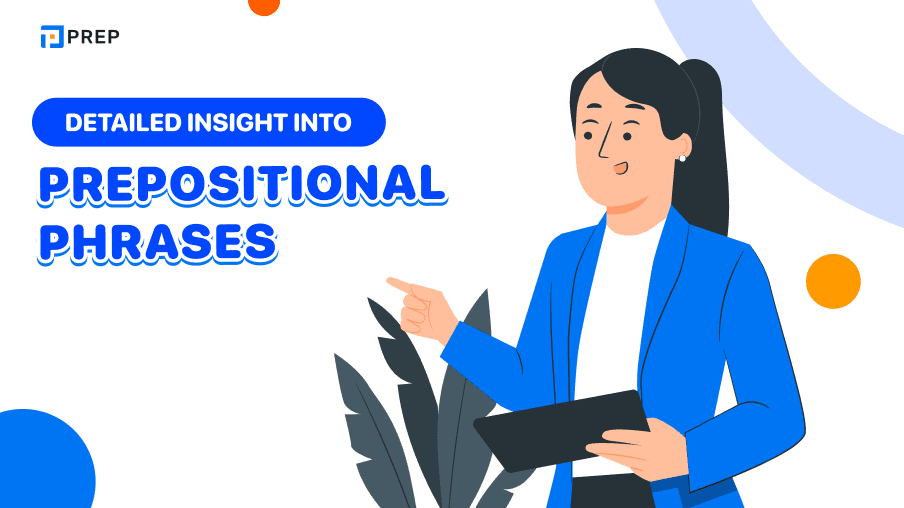 PREP

DETAILED INSIGHT INTO

PREPOSITIONAL PHRASES